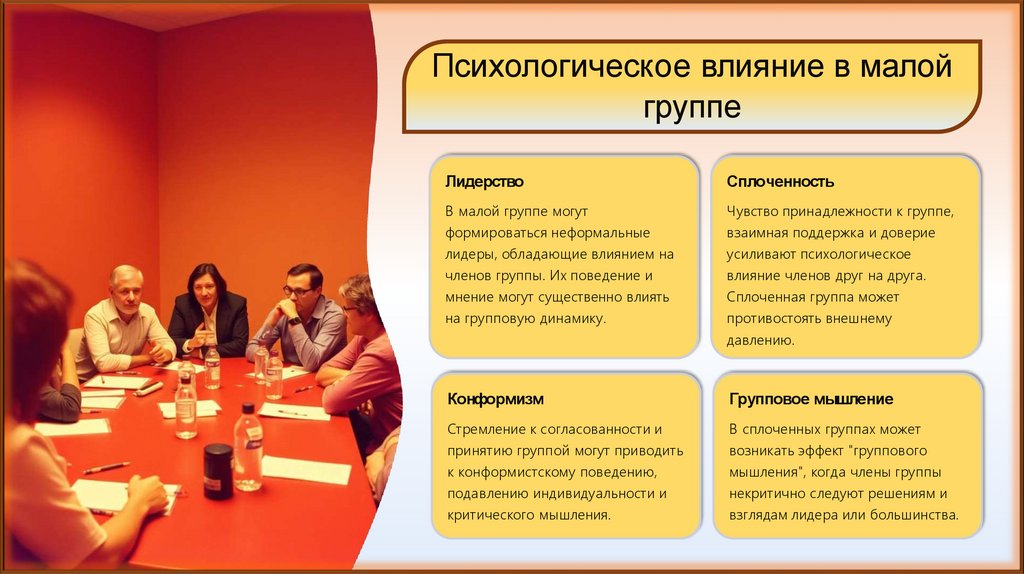 Психологическое влияние в малой группе

Лидерство

В малой группе могут формироваться неформальные лидеры, обладающие влиянием на членов группы. Их поведение и мнение могут существенно влиять на групповую динамику.

Сплоченность

Чувство принадлежности к группе, взаимная поддержка и доверие усиливают психологическое влияние членов друг на друга. Сплоченная группа может противостоять внешнему давлению.

Конформизм

Стремление к согласованности и принятию группой могут приводить к конформистскому поведению, подавлению индивидуальности и критического мышления.

Групповое мышление

В сплоченных группах может возникать эффект "группового мышления", когда члены группы некритично следуют решениям и взглядам лидера или большинства.